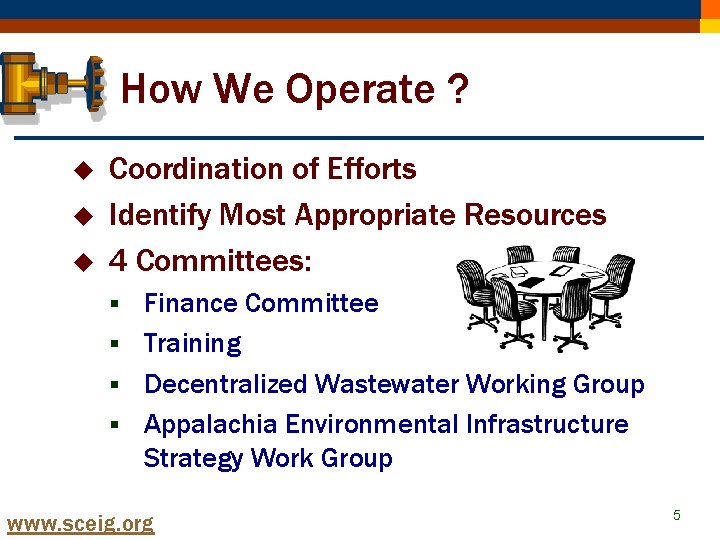 How We Operate ?

◆ Coordination of Efforts
◆ Identify Most Appropriate Resources
◆ 4 Committees:
▪ Finance Committee
▪ Training
▪ Decentralized Wastewater Working Group
▪ Appalachia Environmental Infrastructure Strategy Work Group

www.sceig.org

5